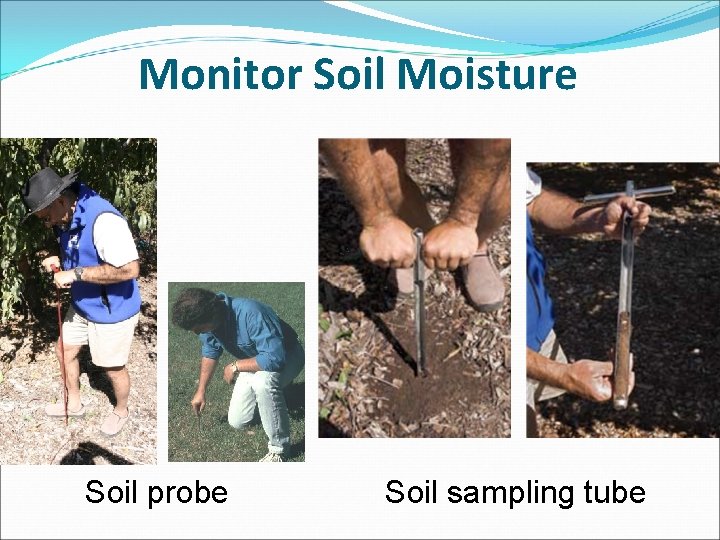 Monitor Soil Moisture

Soil probe

Soil sampling tube